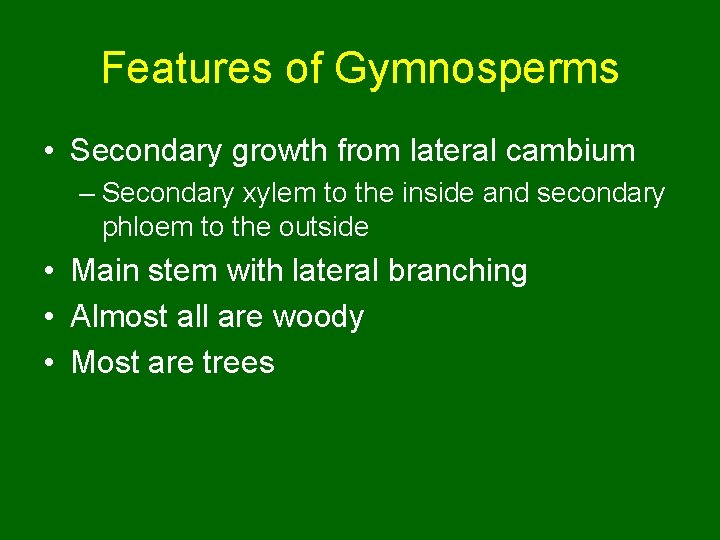 Features of Gymnosperms

• Secondary growth from lateral cambium
– Secondary xylem to the inside and secondary phloem to the outside
• Main stem with lateral branching
• Almost all are woody
• Most are trees